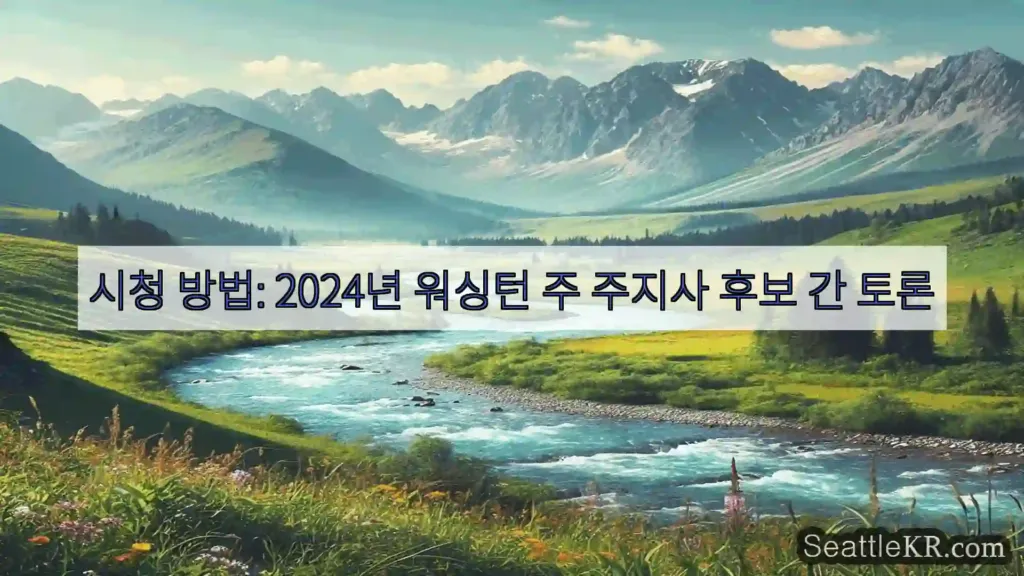 시청 방법: 2024년 워싱턴 주 주지사 후보 간 토론

SeattleKR.com